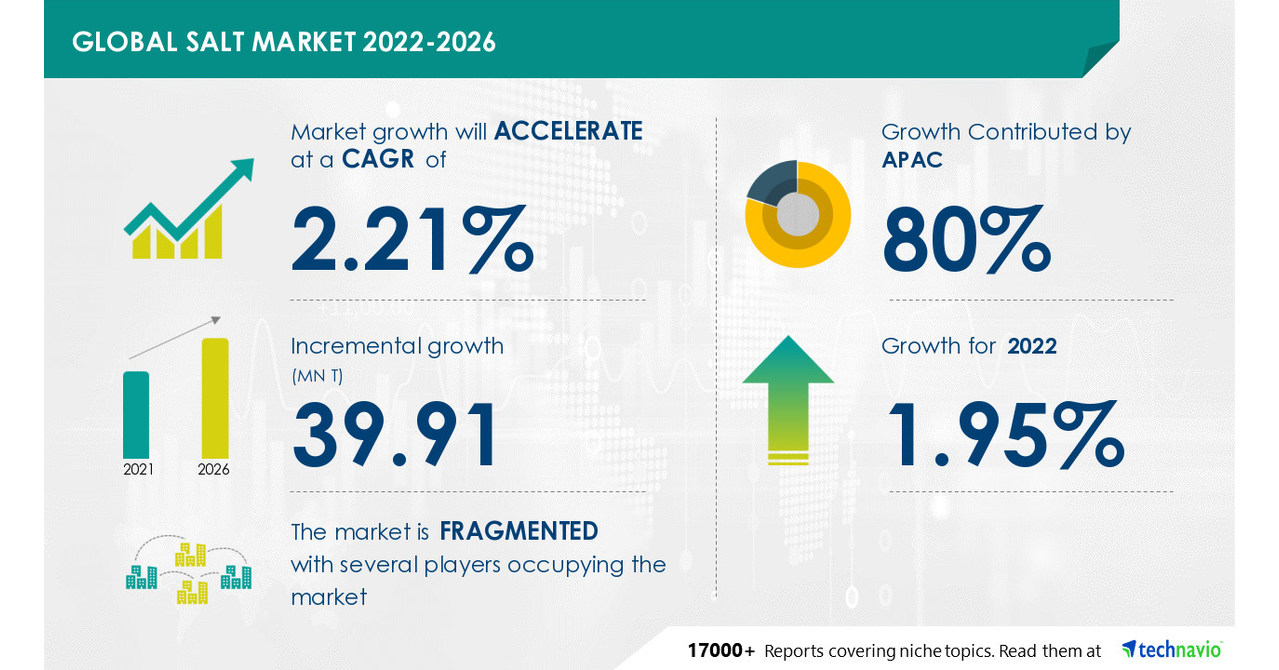 GLOBAL SALT MARKET 2022-2026

Market growth will ACCELERATE at a CAGR of

2.21%

Incremental growth (MN T)

39.91

2021 2026

The market is FRAGMENTED with several players occupying the market

Growth Contributed by APAC

80%

Growth for 2022

1.95%

17000+ Reports covering niche topics. Read them at technavio